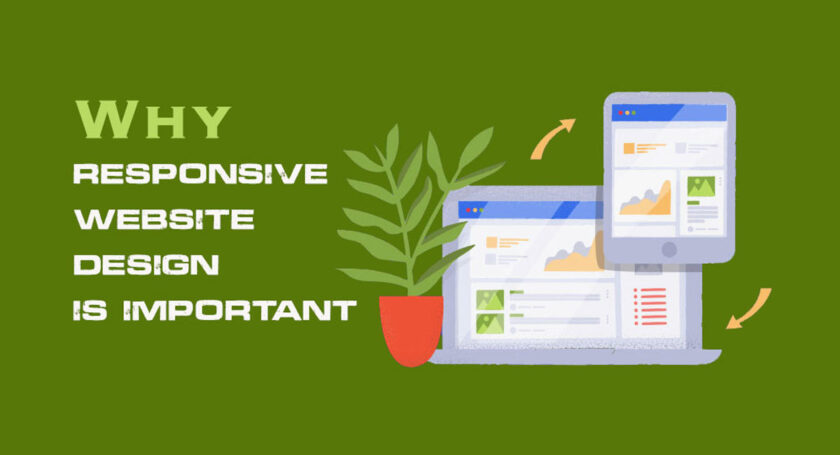 WHY
RESPONSIVE
WEBSITE
DESIGN
IS IMPORTANT